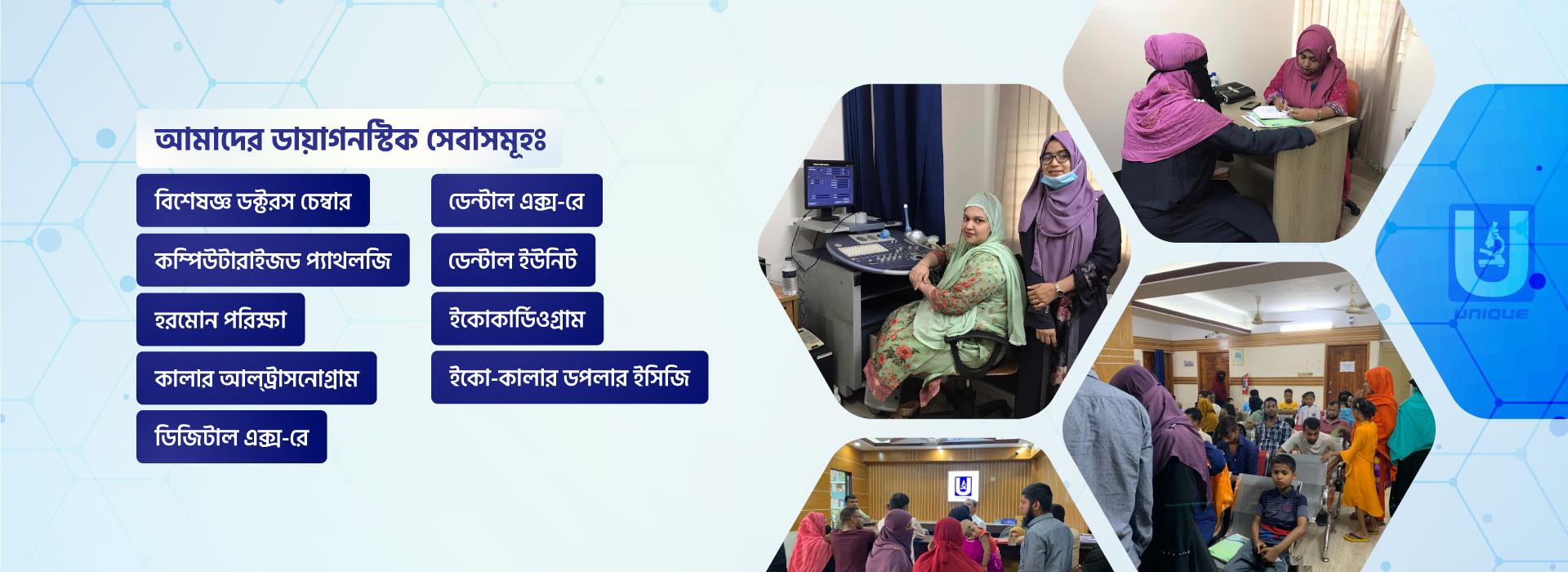 আমাদের ডায়াগনস্টিক সেবাসমূহঃ

বিশেষজ্ঞ ডক্টরস চেম্বার

কম্পিউটারাইজড প্যাথলজি

হরমোন পরিক্ষা

কালার আল্ট্রাসনোগ্রাম

ডিজিটাল এক্স-রে

ডেন্টাল এক্স-রে

ডেন্টাল ইউনিট

ইকোকার্ডিওগ্রাম

ইকো-কালার ডপলার ইসিজি

UNIQUE